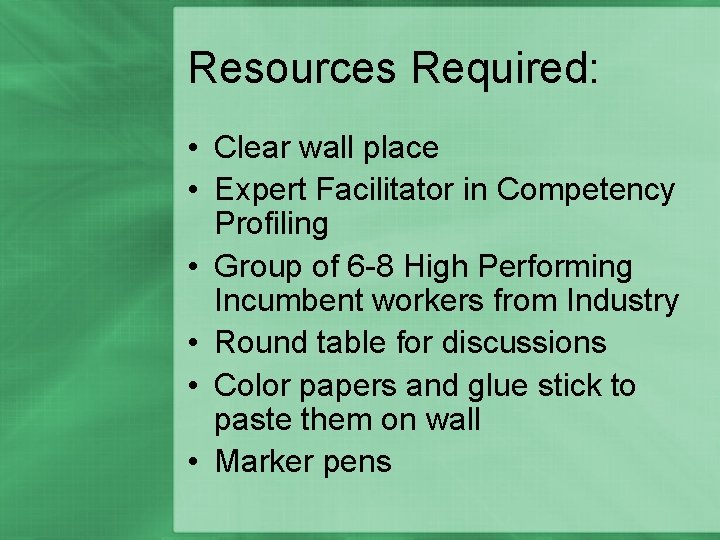 Resources Required:

• Clear wall place
• Expert Facilitator in Competency Profiling
• Group of 6-8 High Performing Incumbent workers from Industry
• Round table for discussions
• Color papers and glue stick to paste them on wall
• Marker pens